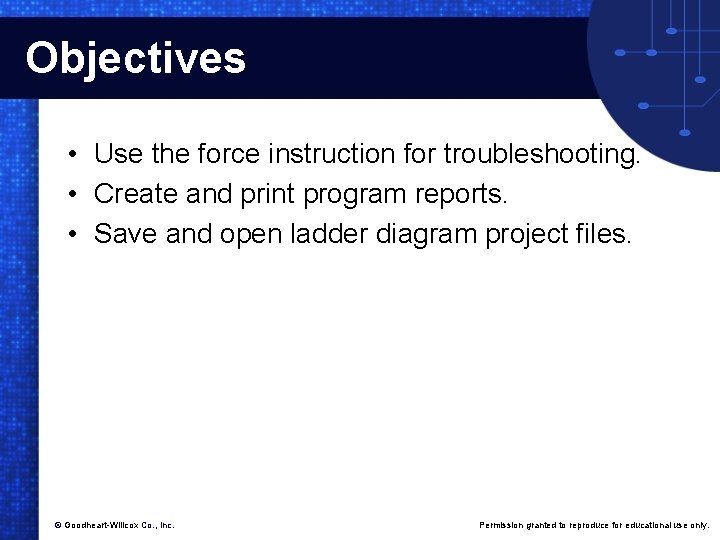 Objectives

• Use the force instruction for troubleshooting.
• Create and print program reports.
• Save and open ladder diagram project files.

© Goodheart-Willcox Co., Inc.

Permission granted to reproduce for educational use only.